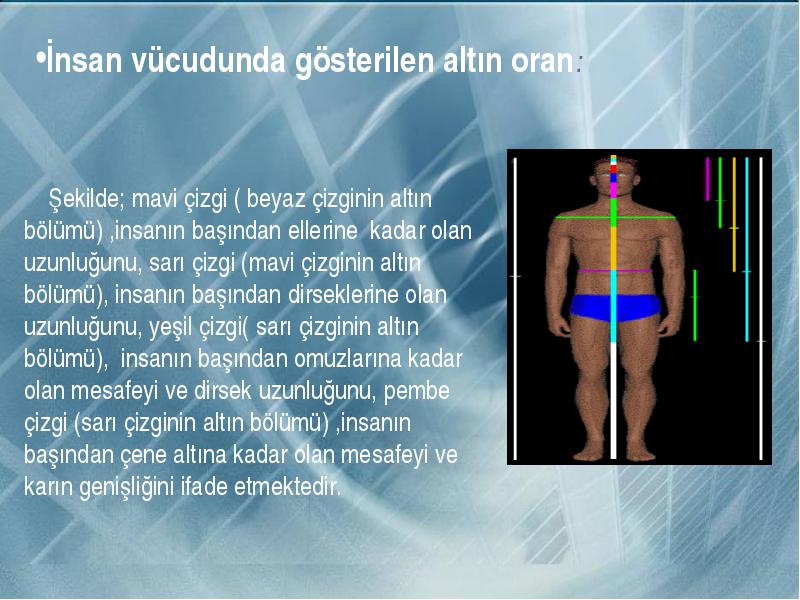 •İnsan vücudunda gösterilen altın oran:

Şekilde; mavi çizgi ( beyaz çizginin altın bölümü) ,insanın başından ellerine kadar olan uzunluğunu, sarı çizgi (mavi çizginin altın bölümü), insanın başından dirseklerine olan uzunluğunu, yeşil çizgi( sarı çizginin altın bölümü), insanın başından omuzlarına kadar olan mesafeyi ve dirsek uzunluğunu, pembe çizgi (sarı çizginin altın bölümü) ,insanın başından çene altına kadar olan mesafeyi ve karın genişliğini ifade etmektedir.